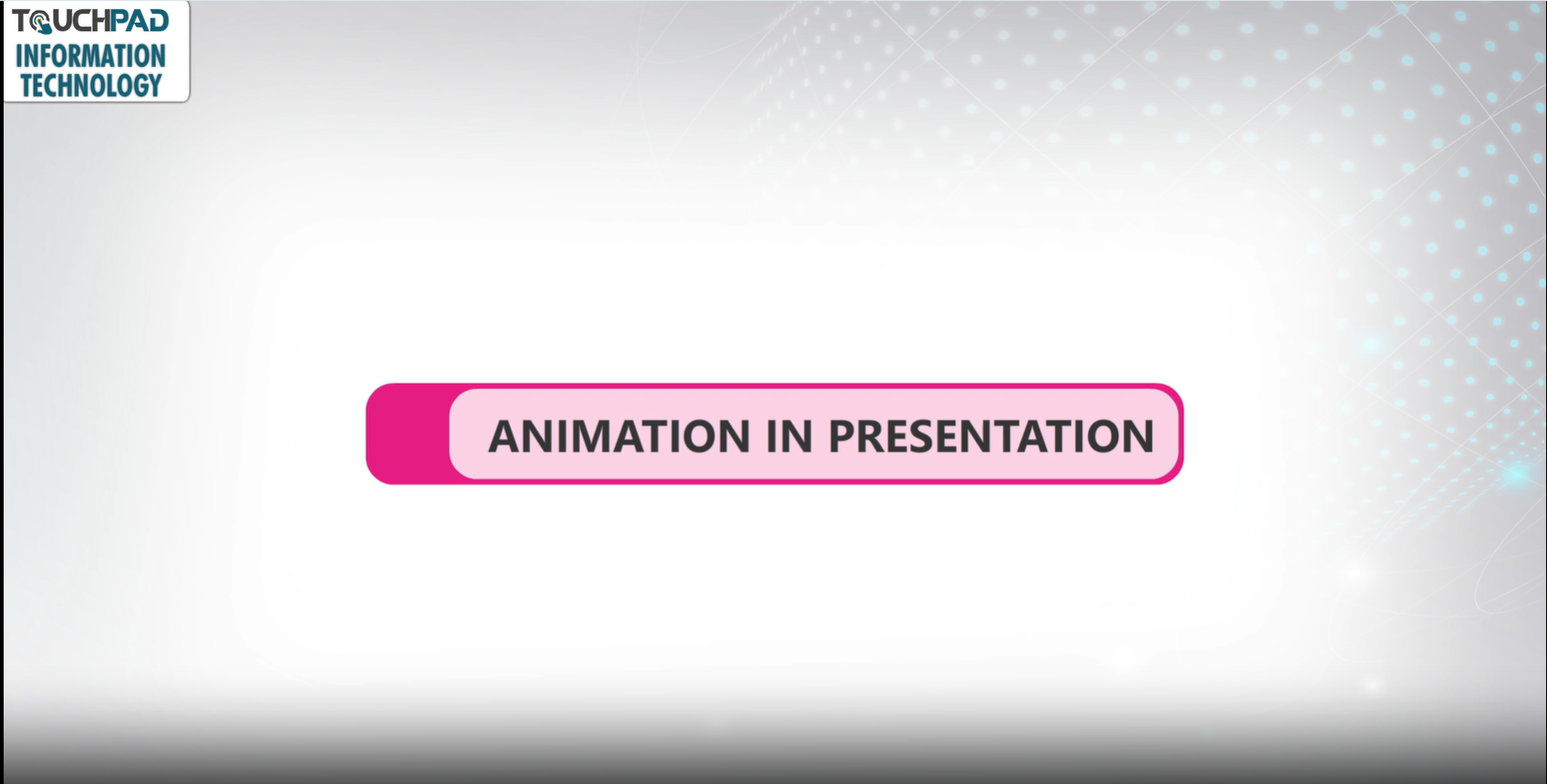 TOUCHPAD
INFORMATION TECHNOLOGY

ANIMATION IN PRESENTATION